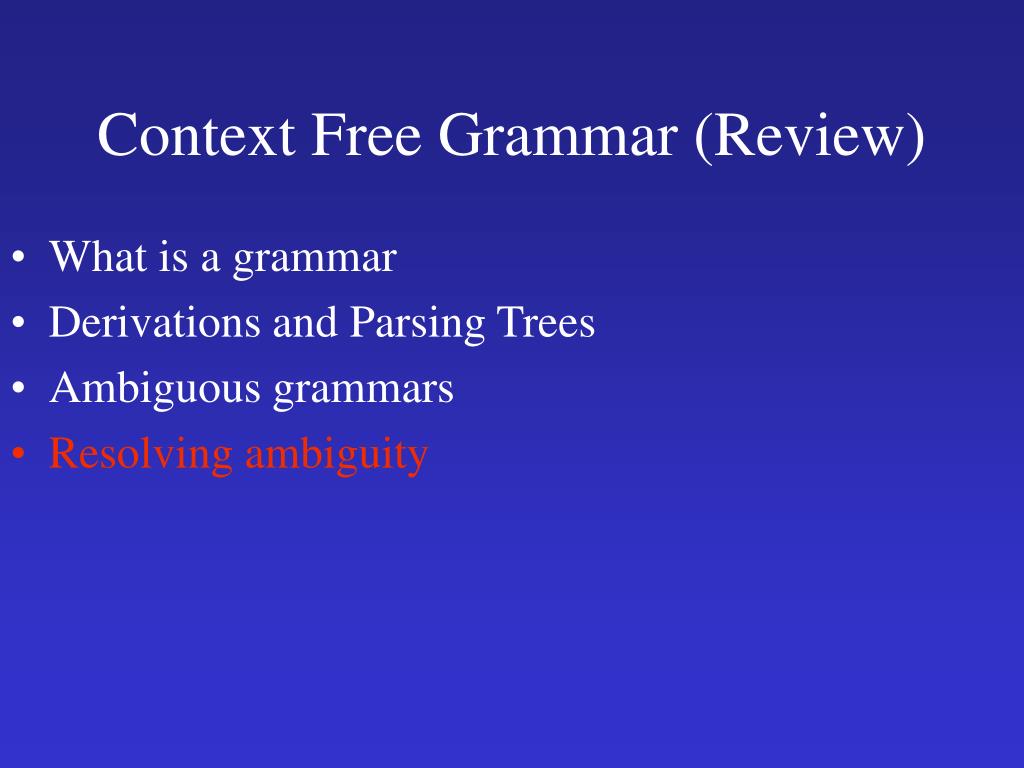 Context Free Grammar (Review)

• What is a grammar
• Derivations and Parsing Trees
• Ambiguous grammars
• Resolving ambiguity